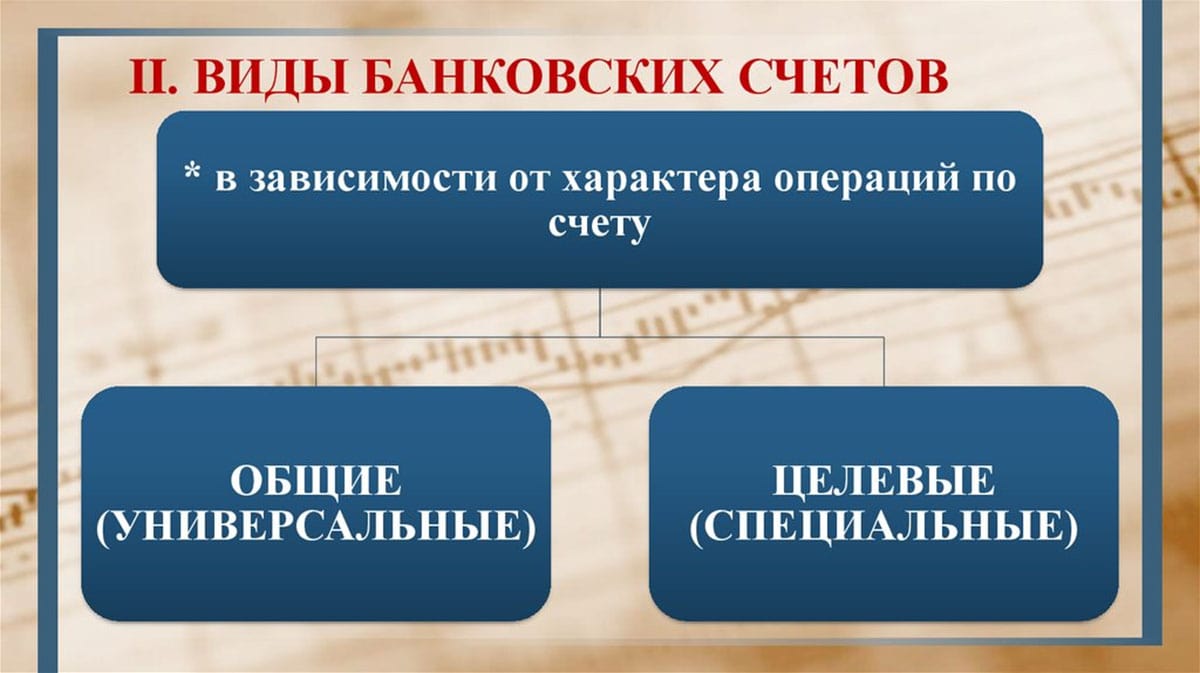 II. ВИДЫ БАНКОВСКИХ СЧЕТОВ

* в зависимости от характера операций по счету

ОБЩИЕ (УНИВЕРСАЛЬНЫЕ)

ЦЕЛЕВЫЕ (СПЕЦИАЛЬНЫЕ)